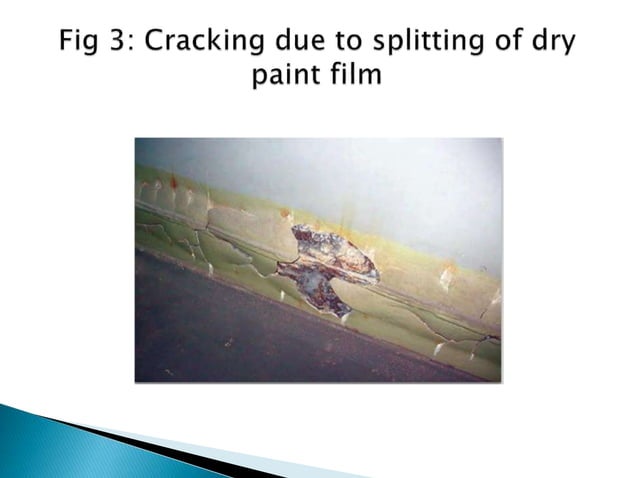 Fig 3: Cracking due to splitting of dry paint film